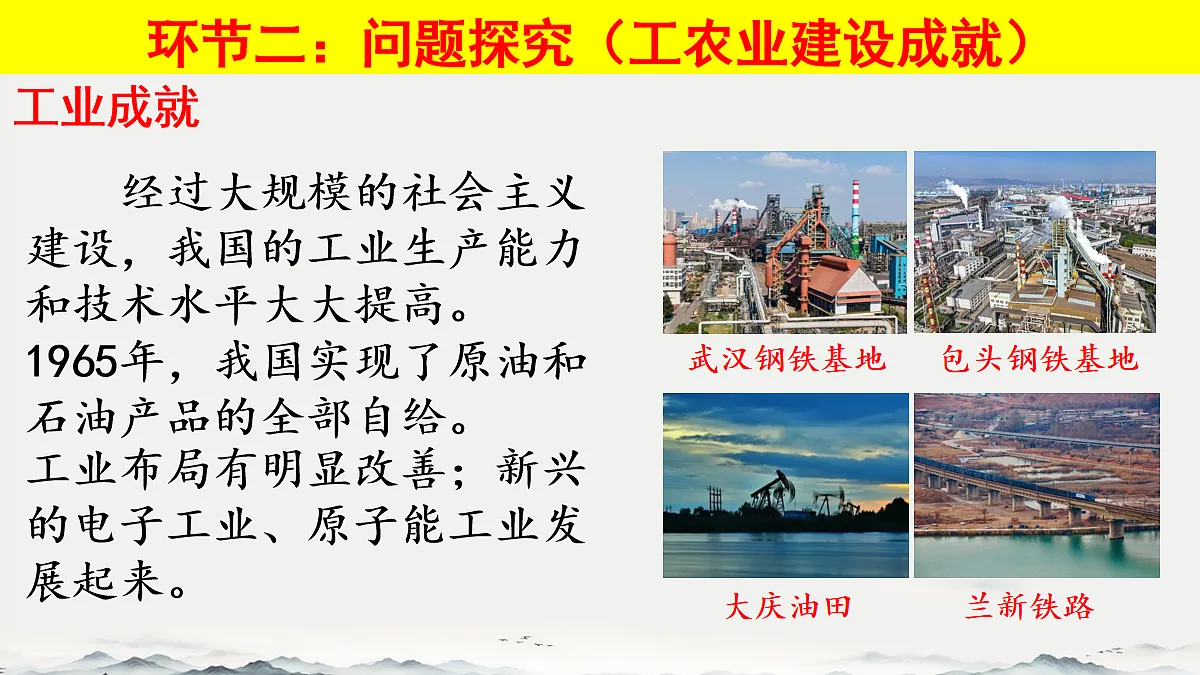 环节二：问题探究（工农业建设成就）

工业成就

经过大规模的社会主义建设，我国的工业生产能力和技术水平大大提高。
1965年，我国实现了原油和石油产品的全部自给。
工业布局有明显改善；新兴的电子工业、原子能工业发展起来。

武汉钢铁基地

包头钢铁基地

大庆油田

兰新铁路